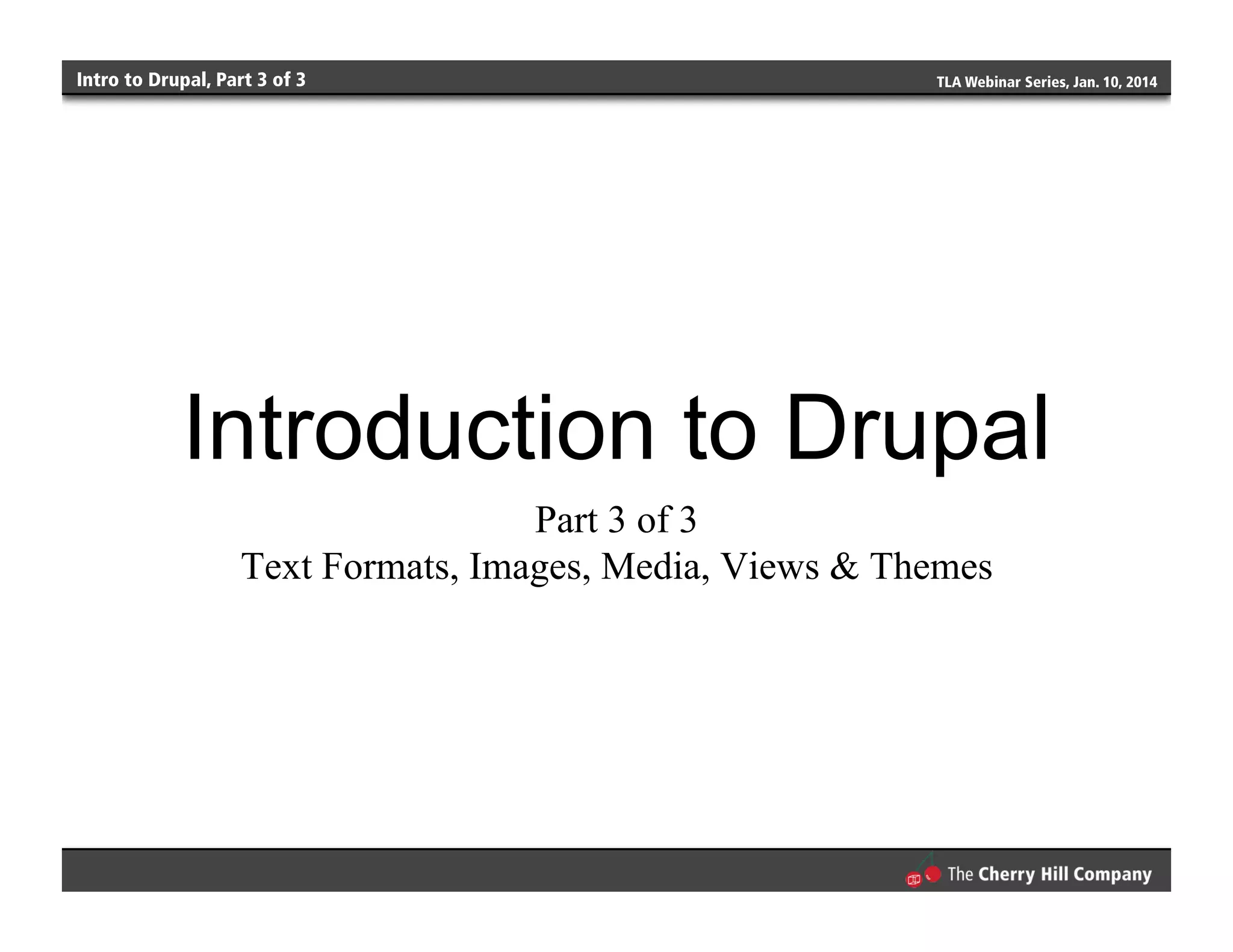 Intro to Drupal, Part 3 of 3

TLA Webinar Series, Jan. 10, 2014

Introduction to Drupal

Part 3 of 3
Text Formats, Images, Media, Views & Themes

The Cherry Hill Company